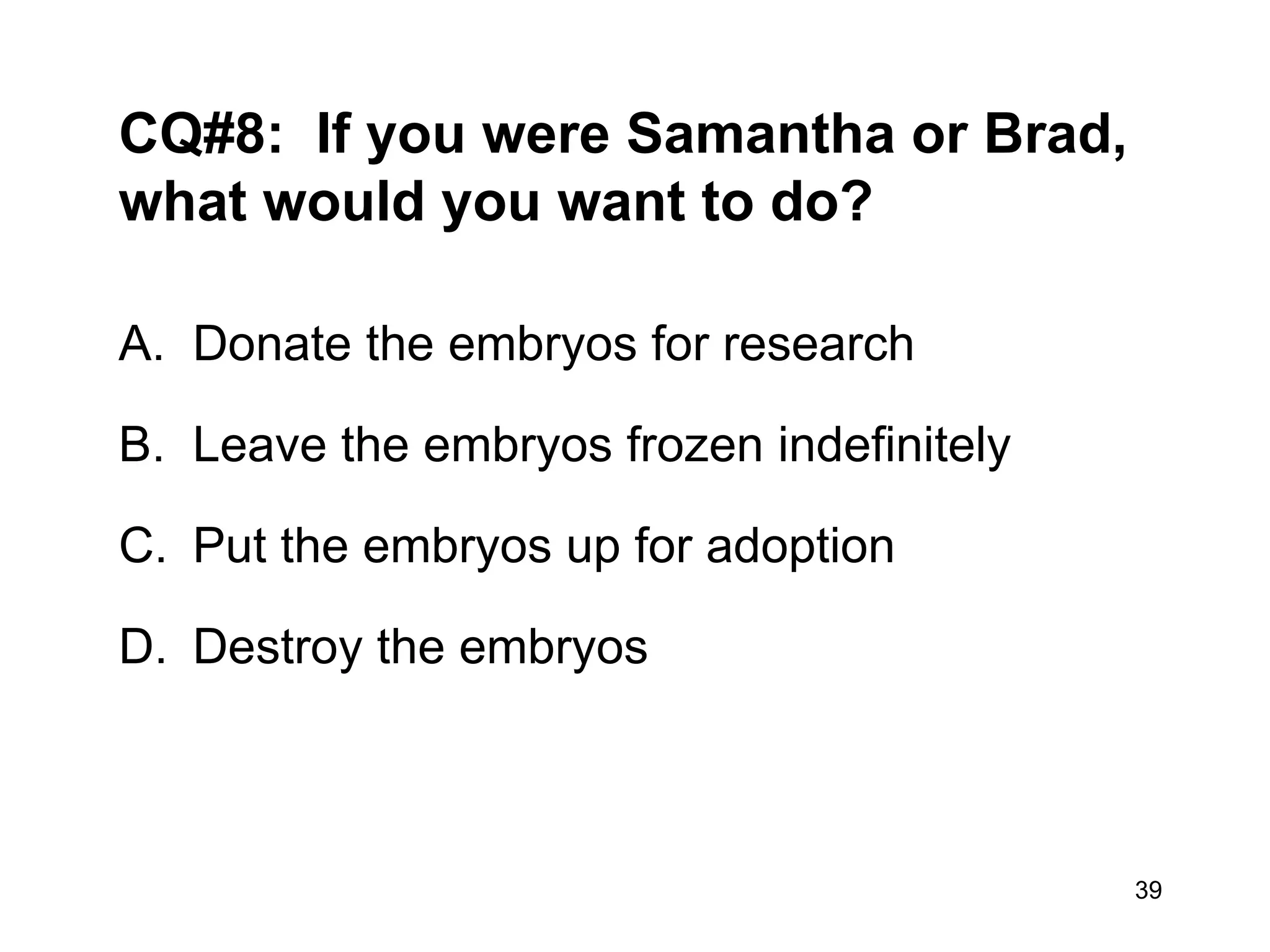 CQ#8: If you were Samantha or Brad, what would you want to do?

A. Donate the embryos for research

B. Leave the embryos frozen indefinitely

C. Put the embryos up for adoption

D. Destroy the embryos

39